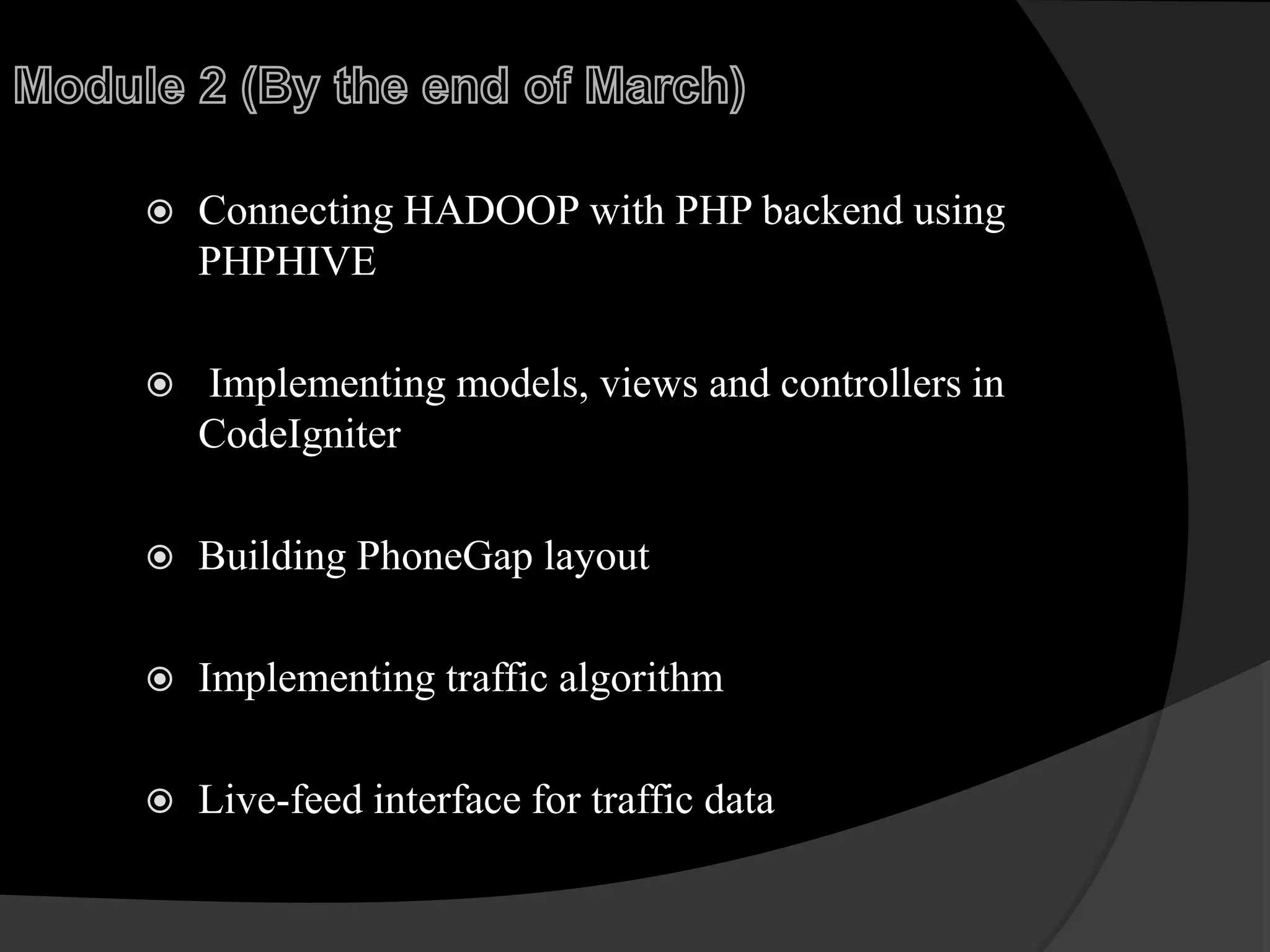 Module 2 (By the end of March)

Connecting HADOOP with PHP backend using PHPHIVE

Implementing models, views and controllers in CodeIgniter

Building PhoneGap layout

Implementing traffic algorithm

Live-feed interface for traffic data